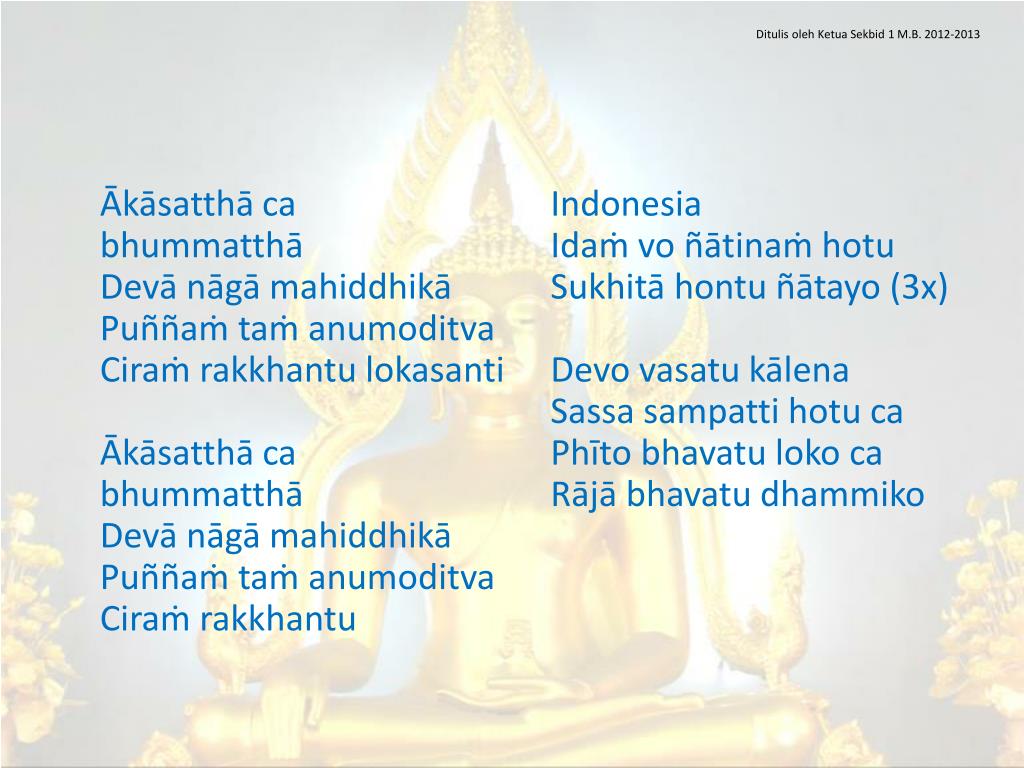 Ditulis oleh Ketua Sekbid 1 M.B. 2012-2013

Ākāsatthā ca bhummatthā
Devā nāgā mahiddhikā
Puññaṁ taṁ anumoditva
Ciraṁ rakkhantu lokasanti

Ākāsatthā ca bhummatthā
Devā nāgā mahiddhikā
Puññaṁ taṁ anumoditva
Ciraṁ rakkhantu

Indonesia
Idaṁ vo ñātinaṁ hotu
Sukhitā hontu ñātayo (3x)

Devo vasatu kālena
Sassa sampatti hotu ca
Phīto bhavatu loko ca
Rājā bhavatu dhammiko